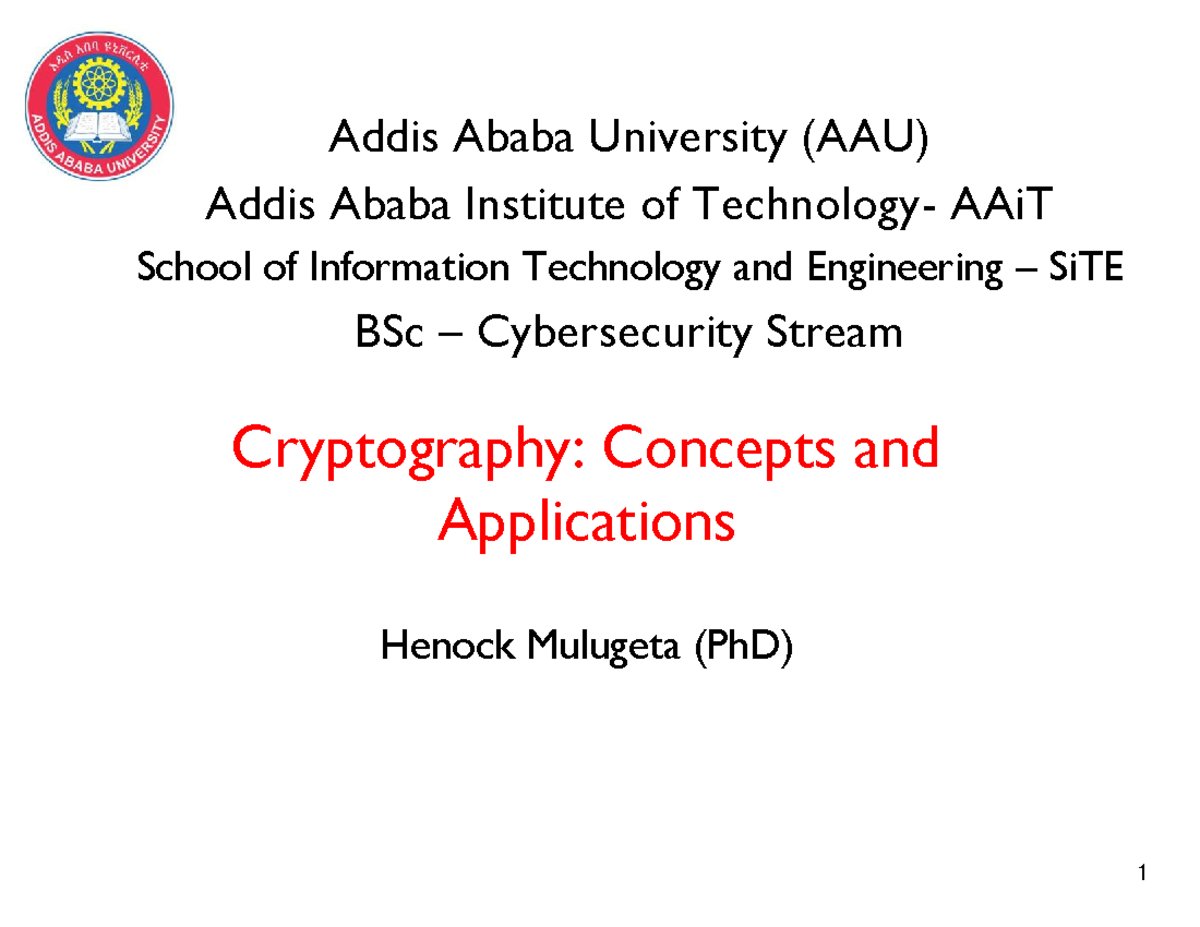 አዲስ አበባ ዩኒቨርሲቲ
ADDIS ABABA UNIVERSITY

Addis Ababa University (AAU)

Addis Ababa Institute of Technology- AAiT

School of Information Technology and Engineering – SiTE

BSc – Cybersecurity Stream

Cryptography: Concepts and Applications

Henock Mulugeta (PhD)

1